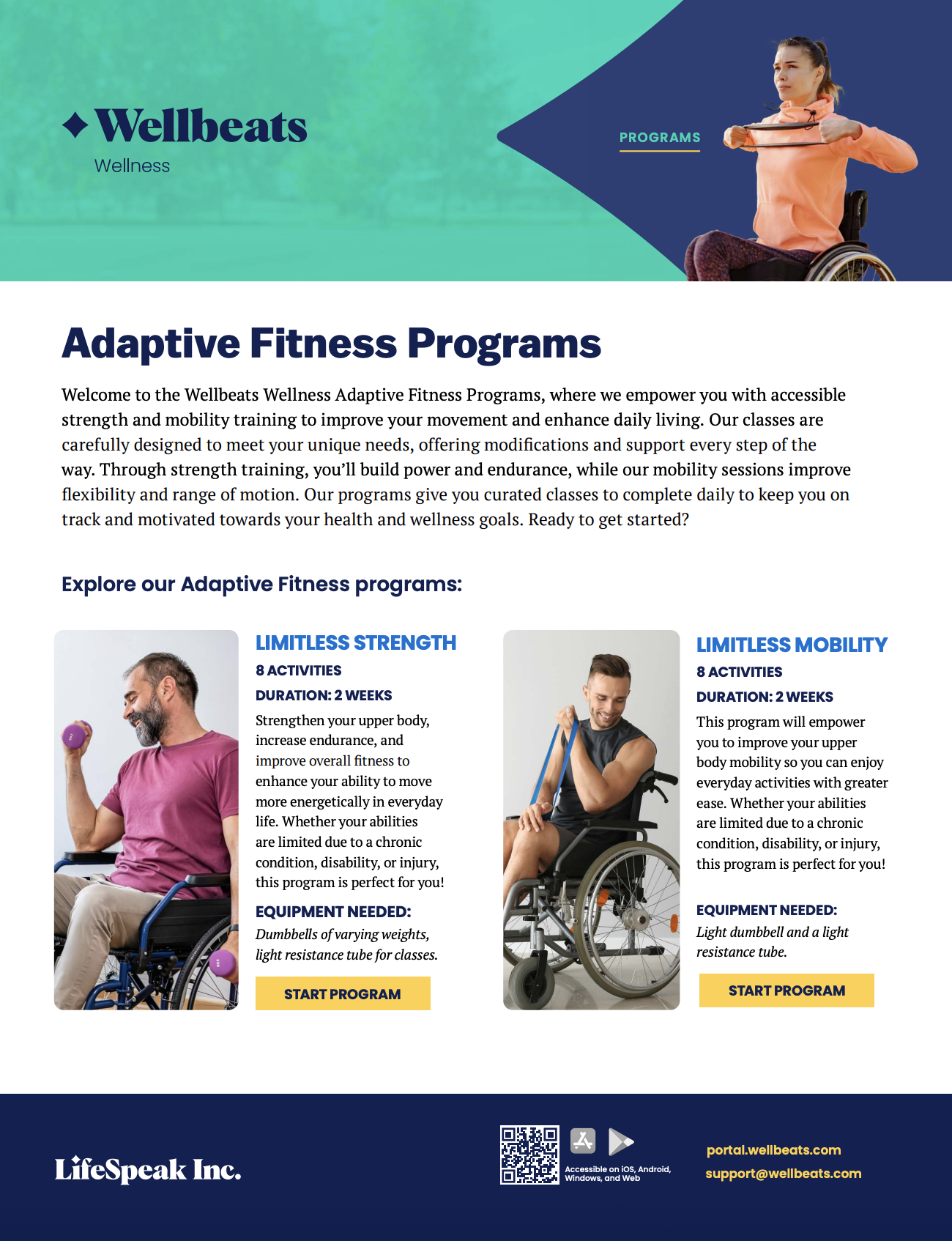 Wellbeats
Wellness

PROGRAMS

Adaptive Fitness Programs

Welcome to the Wellbeats Wellness Adaptive Fitness Programs, where we empower you with accessible strength and mobility training to improve your movement and enhance daily living. Our classes are carefully designed to meet your unique needs, offering modifications and support every step of the way. Through strength training, you'll build power and endurance, while our mobility sessions improve flexibility and range of motion. Our programs give you curated classes to complete daily to keep you on track and motivated towards your health and wellness goals. Ready to get started?

Explore our Adaptive Fitness programs:

LIMITLESS STRENGTH
8 ACTIVITIES
DURATION: 2 WEEKS
Strengthen your upper body, increase endurance, and improve overall fitness to enhance your ability to move more energetically in everyday life. Whether your abilities are limited due to a chronic condition, disability, or injury, this program is perfect for you!

EQUIPMENT NEEDED:
Dumbbells of varying weights, light resistance tube for classes.

START PROGRAM

LIMITLESS MOBILITY
8 ACTIVITIES
DURATION: 2 WEEKS
This program will empower you to improve your upper body mobility so you can enjoy everyday activities with greater ease. Whether your abilities are limited due to a chronic condition, disability, or injury, this program is perfect for you!

EQUIPMENT NEEDED:
Light dumbbell and a light resistance tube.

START PROGRAM

LifeSpeak Inc.

Accessible on iOS, Android, Windows, and Web

portal.wellbeats.com
support@wellbeats.com